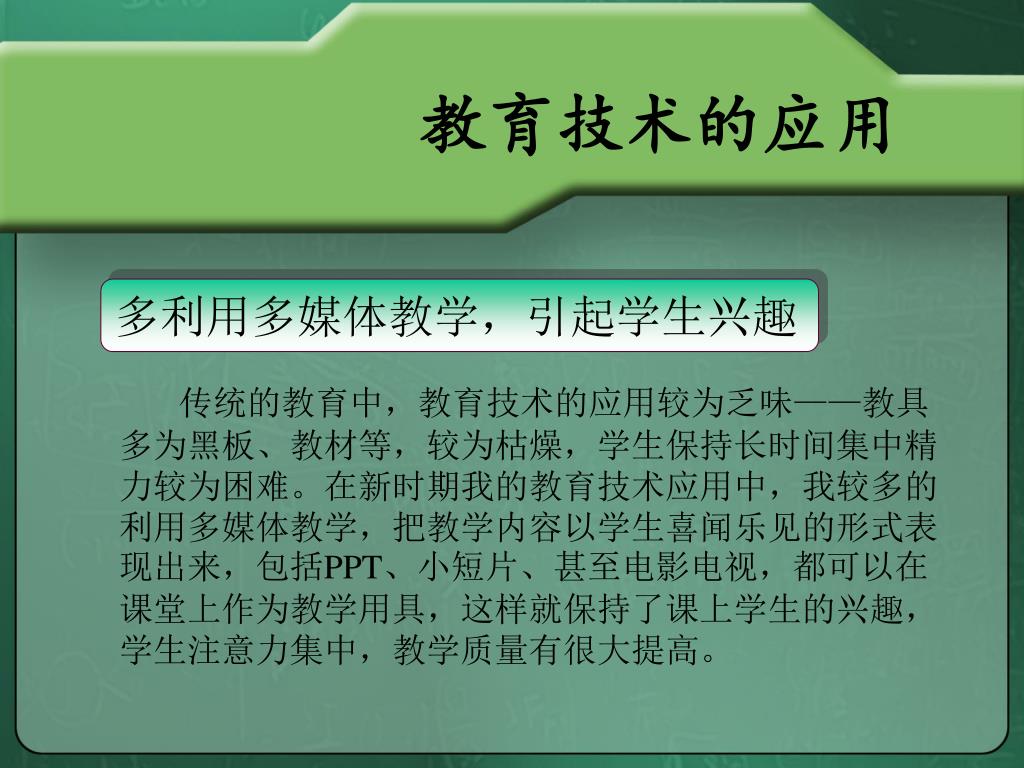 教育技术的应用

多利用多媒体教学，引起学生兴趣

传统的教育中，教育技术的应用较为乏味——教具多为黑板、教材等，较为枯燥，学生保持长时间集中精力较为困难。在新时期我的教育技术应用中，我较多的利用多媒体教学，把教学内容以学生喜闻乐见的形式表现出来，包括PPT、小短片、甚至电影电视，都可以在课堂上作为教学用具，这样就保持了课上学生的兴趣，学生注意力集中，教学质量有很大提高。